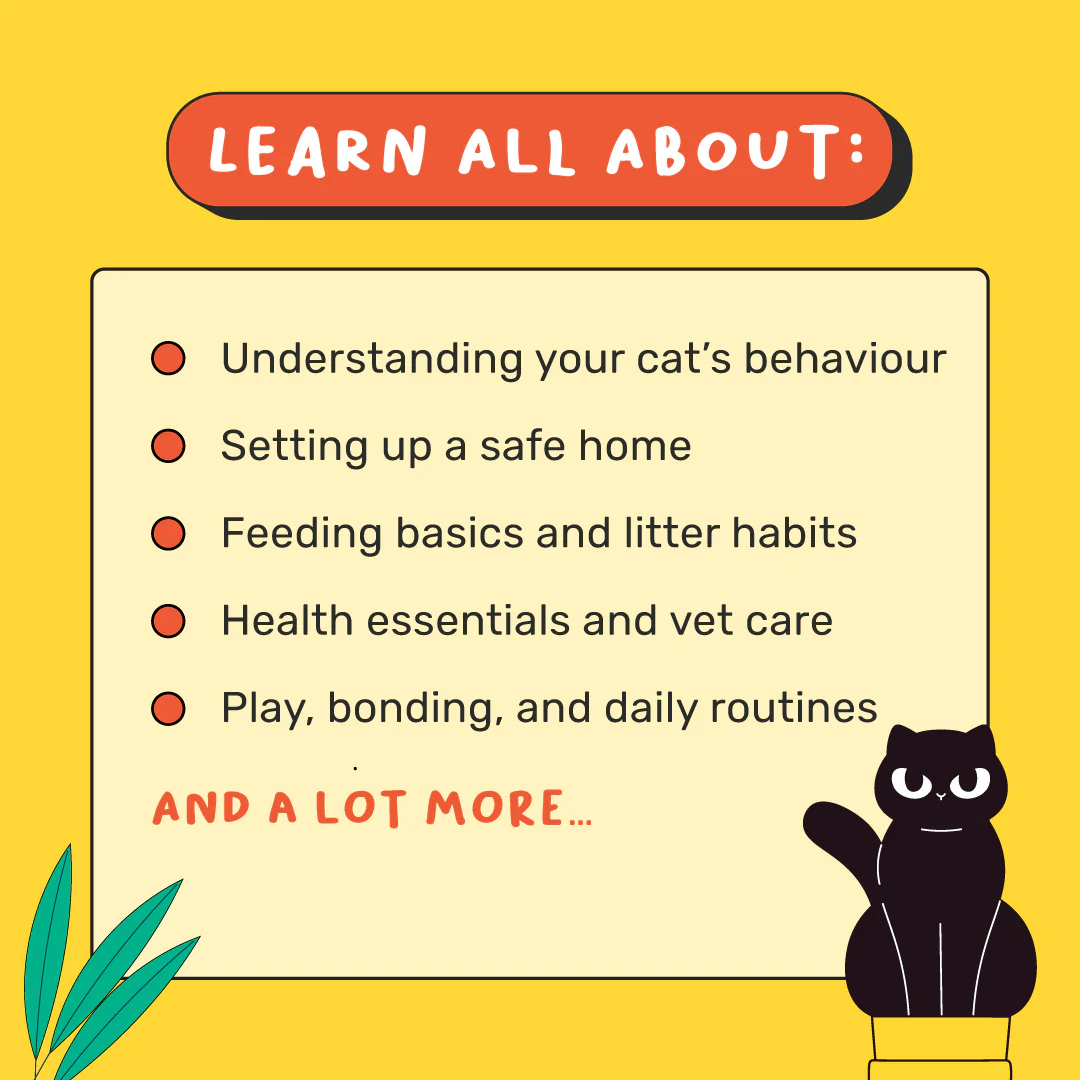 LEARN ALL ABOUT:

• Understanding your cat's behaviour
• Setting up a safe home
• Feeding basics and litter habits
• Health essentials and vet care
• Play, bonding, and daily routines

AND A LOT MORE...